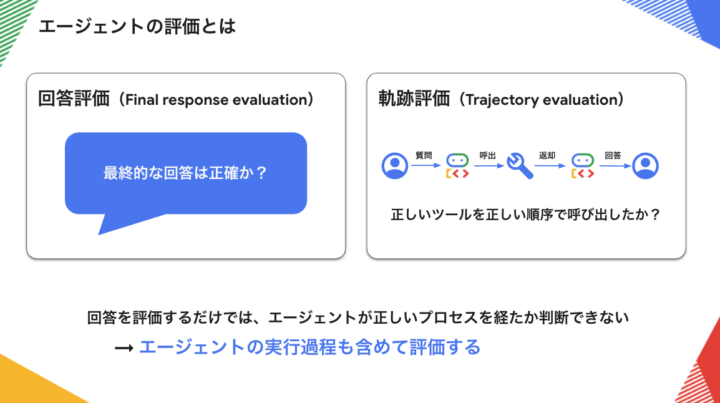 エージェントの評価とは

回答評価（Final response evaluation）

最終的な回答は正確か？

軌跡評価（Trajectory evaluation）

質問

呼出

返却

回答

正しいツールを正しい順序で呼び出したか？

回答を評価するだけでは、エージェントが正しいプロセスを経たか判断できない

→ エージェントの実行過程も含めて評価する